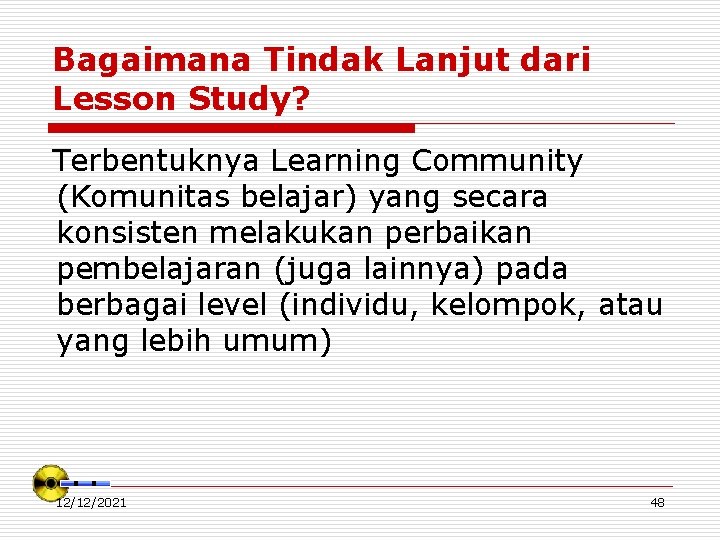 Bagaimana Tindak Lanjut dari Lesson Study?

Terbentuknya Learning Community (Komunitas belajar) yang secara konsisten melakukan perbaikan pembelajaran (juga lainnya) pada berbagai level (individu, kelompok, atau yang lebih umum)

12/12/2021

48